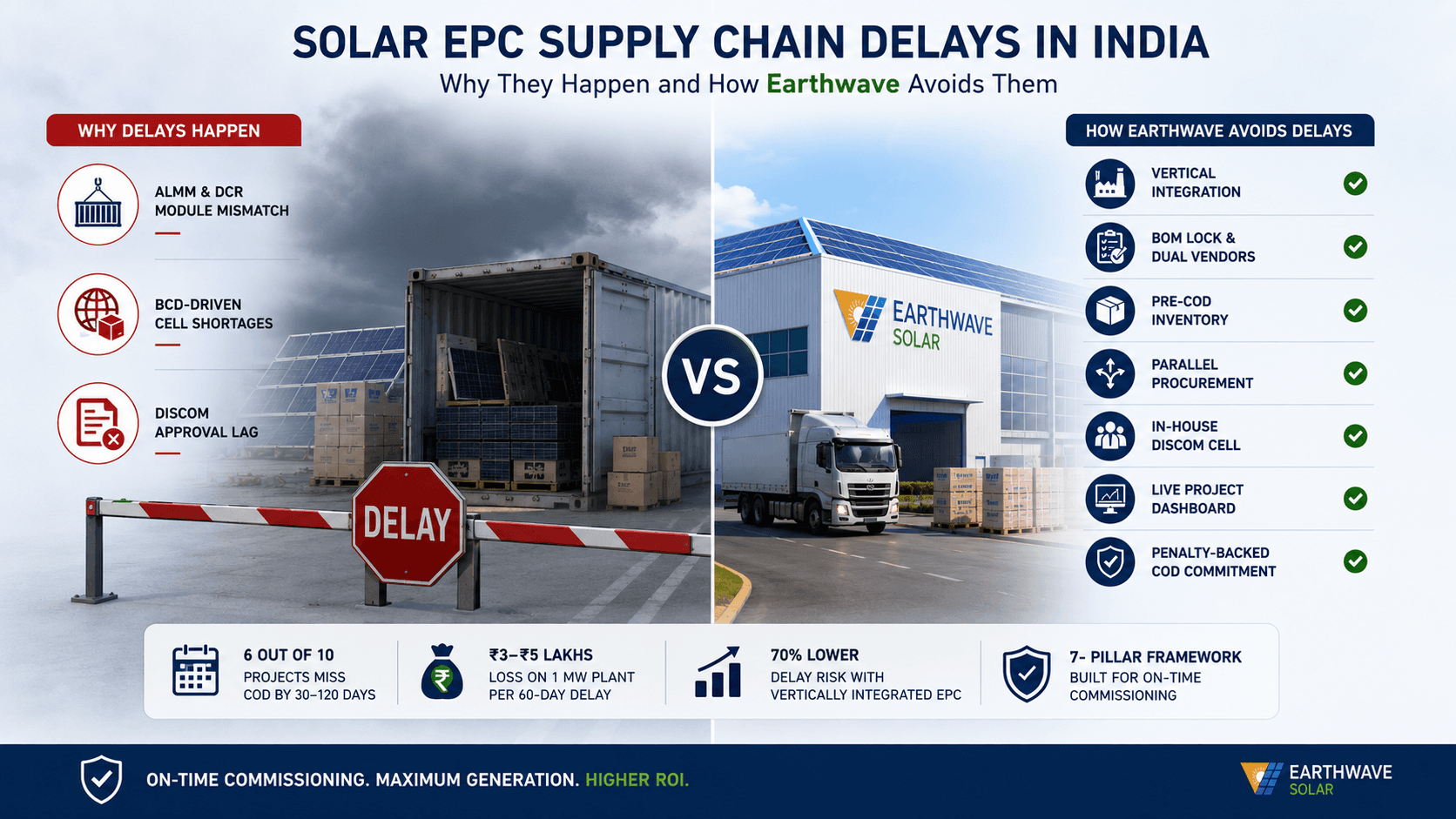 SOLAR EPC SUPPLY CHAIN DELAYS IN INDIA
Why They Happen and How Earthwave Avoids Them

WHY DELAYS HAPPEN

ALMM & DCR MODULE MISMATCH

BCD-DRIVEN CELL SHORTAGES

DISCOM APPROVAL LAG

DELAY

VS

EARTHWAVE SOLAR

HOW EARTHWAVE AVOIDS DELAYS

VERTICAL INTEGRATION

BOM LOCK & DUAL VENDORS

PRE-COD INVENTORY

PARALLEL PROCUREMENT

IN-HOUSE DISCOM CELL

LIVE PROJECT DASHBOARD

PENALTY-BACKED COD COMMITMENT

6 OUT OF 10
PROJECTS MISS COD BY 30–120 DAYS

₹3–₹5 LAKHS
LOSS ON 1 MW PLANT PER 60-DAY DELAY

70% LOWER
DELAY RISK WITH VERTICALLY INTEGRATED EPC

7- PILLAR FRAMEWORK
BUILT FOR ON-TIME COMMISSIONING

ON-TIME COMMISSIONING. MAXIMUM GENERATION. HIGHER ROI.

EARTHWAVE SOLAR